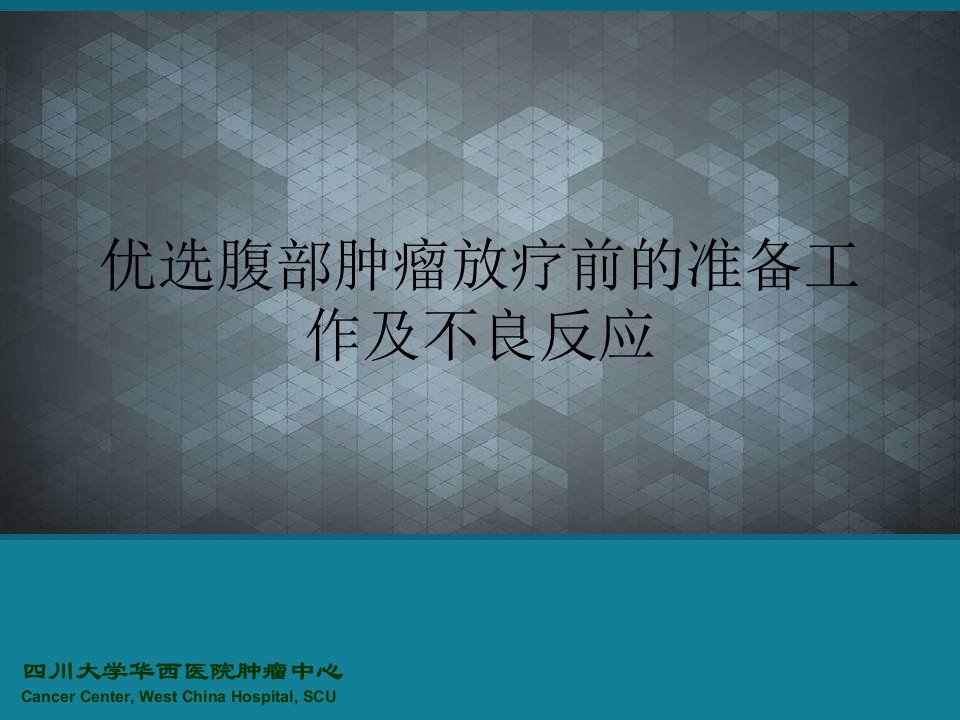 优选腹部肿瘤放疗前的准备工作及不良反应

四川大学华西医院肿瘤中心
Cancer Center, West China Hospital, SCU